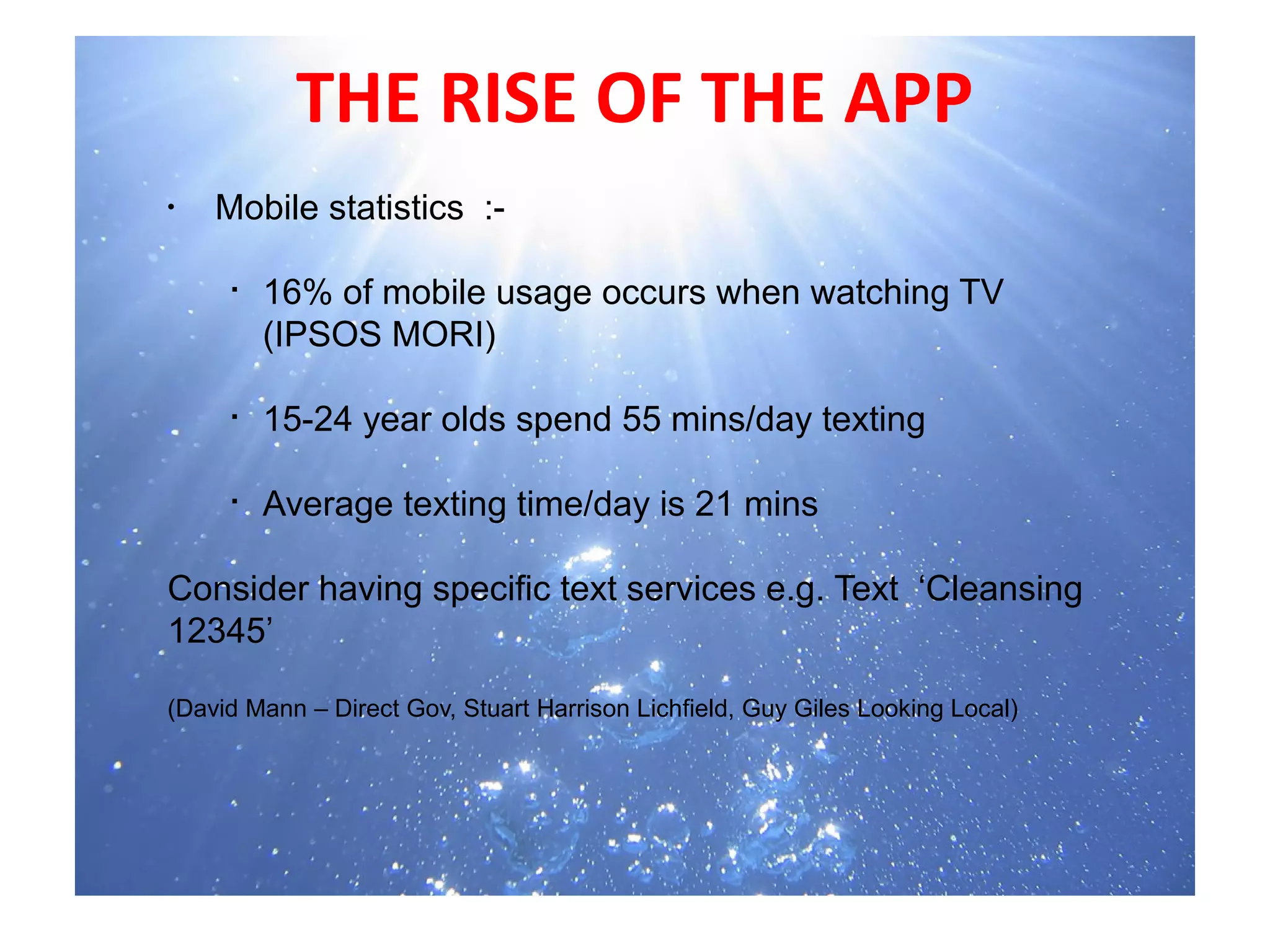 THE RISE OF THE APP

• Mobile statistics :-

• 16% of mobile usage occurs when watching TV (IPSOS MORI)

• 15-24 year olds spend 55 mins/day texting

• Average texting time/day is 21 mins

Consider having specific text services e.g. Text ‘Cleansing 12345’

(David Mann – Direct Gov, Stuart Harrison Lichfield, Guy Giles Looking Local)